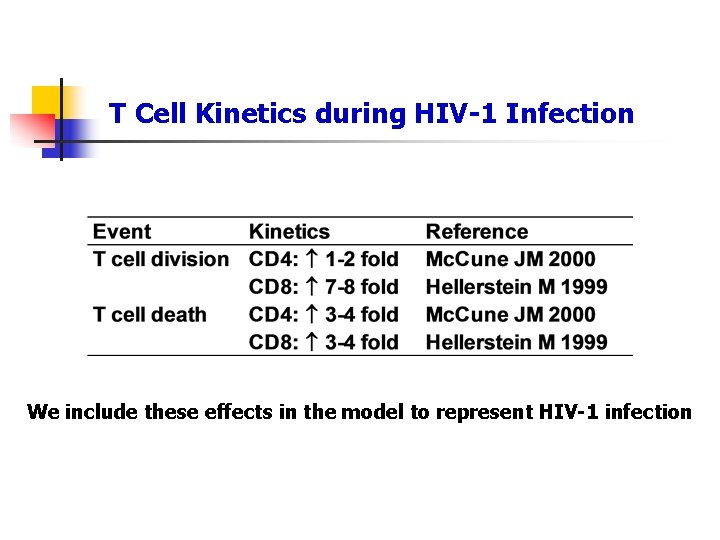 T Cell Kinetics during HIV-1 Infection

| Event | Kinetics | Reference |
|---|---|---|
| T cell division | CD4: ↑ 1-2 fold | McCune JM 2000 |
| | CD8: ↑ 7-8 fold | Hellerstein M 1999 |
| T cell death | CD4: ↑ 3-4 fold | McCune JM 2000 |
| | CD8: ↑ 3-4 fold | Hellerstein M 1999 |

We include these effects in the model to represent HIV-1 infection